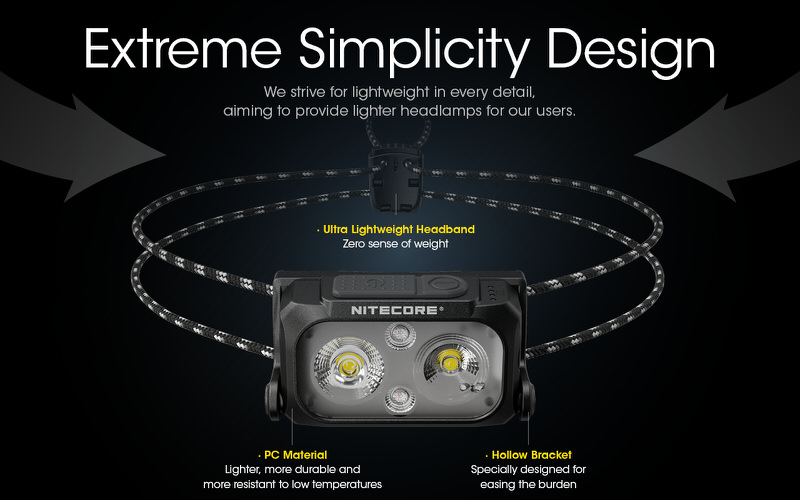 Extreme Simplicity Design

We strive for lightweight in every detail, aiming to provide lighter headlamps for our users.

· Ultra Lightweight Headband
Zero sense of weight

NITECORE®

· PC Material
Lighter, more durable and more resistant to low temperatures

· Hollow Bracket
Specially designed for easing the burden